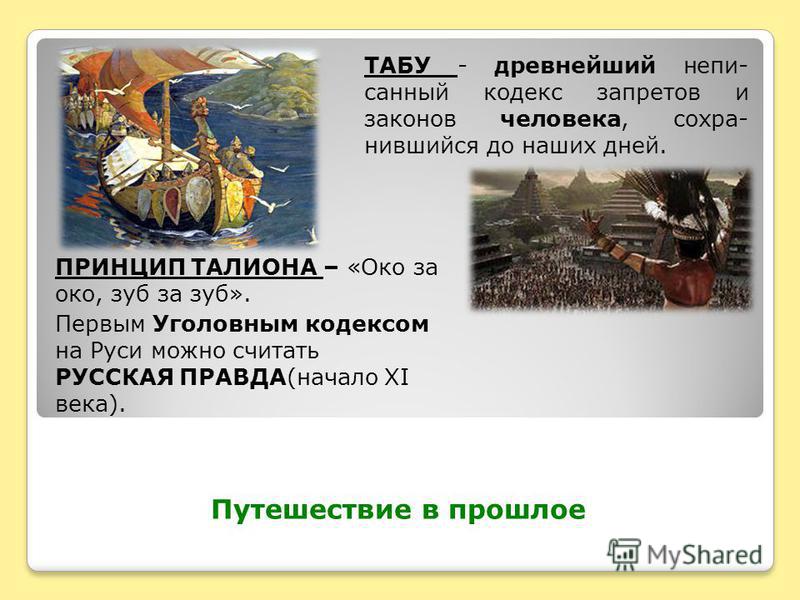 ТАБУ - древнейший неписанный кодекс запретов и законов человека, сохранившийся до наших дней.

ПРИНЦИП ТАЛИОНА – «Око за око, зуб за зуб».

Первым Уголовным кодексом на Руси можно считать РУССКАЯ ПРАВДА(начало XI века).

Путешествие в прошлое

MyShared